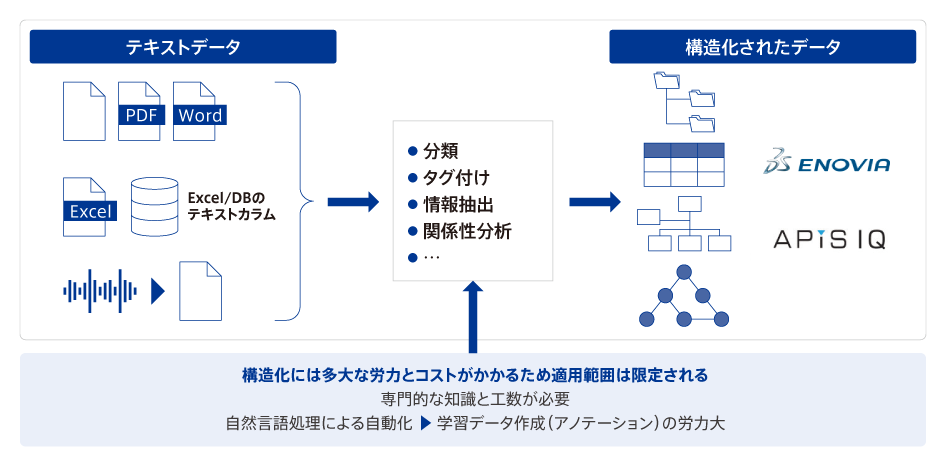 テキストデータ

PDF Word

Excel

Excel/DBのテキストカラム

● 分類
● タグ付け
● 情報抽出
● 関係性分析
● …

構造化されたデータ

ENOVIA

APiS IQ

構造化には多大な労力とコストがかかるため適用範囲は限定される
専門的な知識と工数が必要
自然言語処理による自動化 ▶ 学習データ作成（アノテーション）の労力大